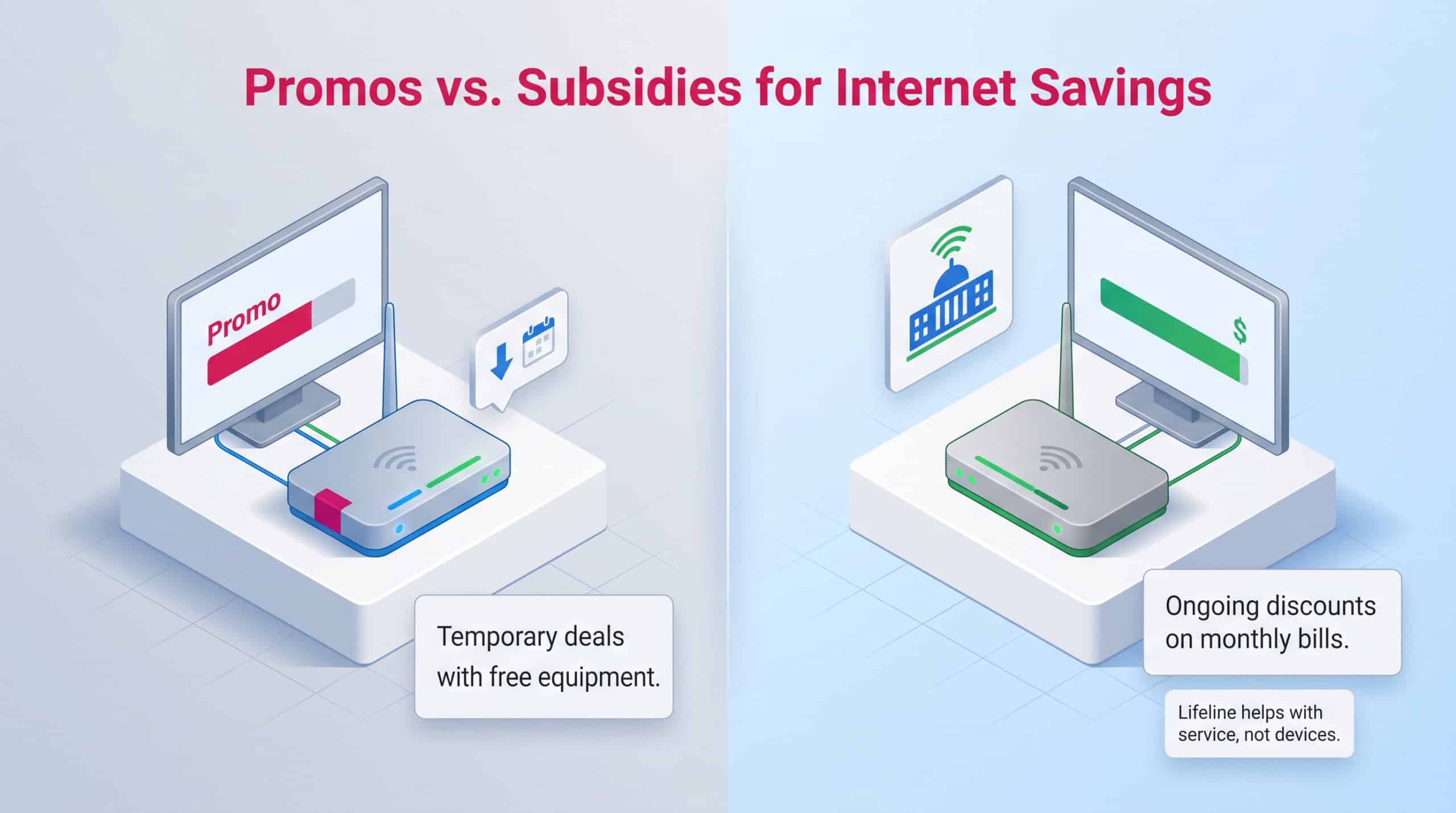 Promos vs. Subsidies for Internet Savings

Promo

Temporary deals with free equipment.

$

Ongoing discounts on monthly bills.

Lifeline helps with service, not devices.